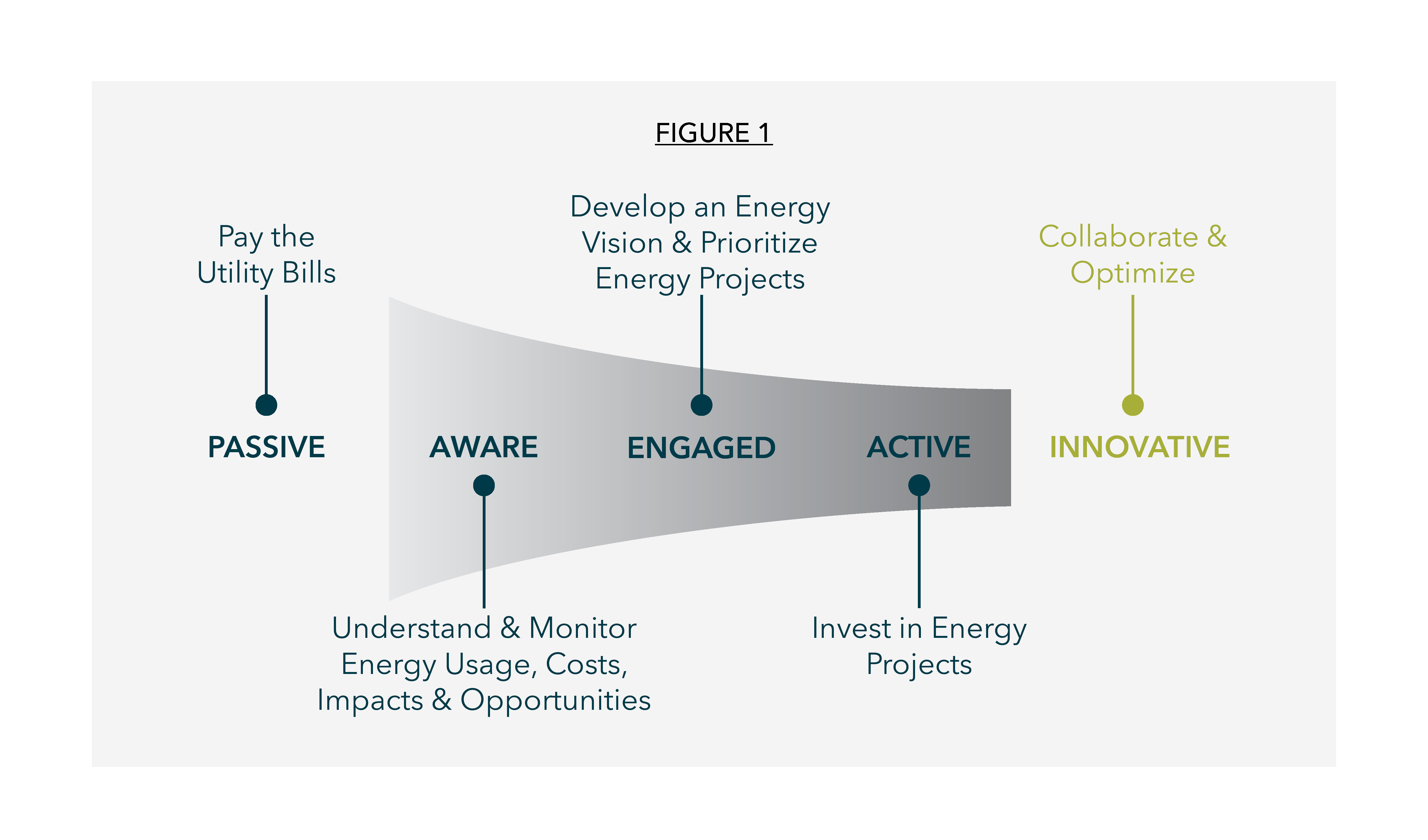 FIGURE 1

Pay the Utility Bills

Develop an Energy Vision & Prioritize Energy Projects

Collaborate & Optimize

PASSIVE

AWARE

ENGAGED

ACTIVE

INNOVATIVE

Understand & Monitor Energy Usage, Costs, Impacts & Opportunities

Invest in Energy Projects